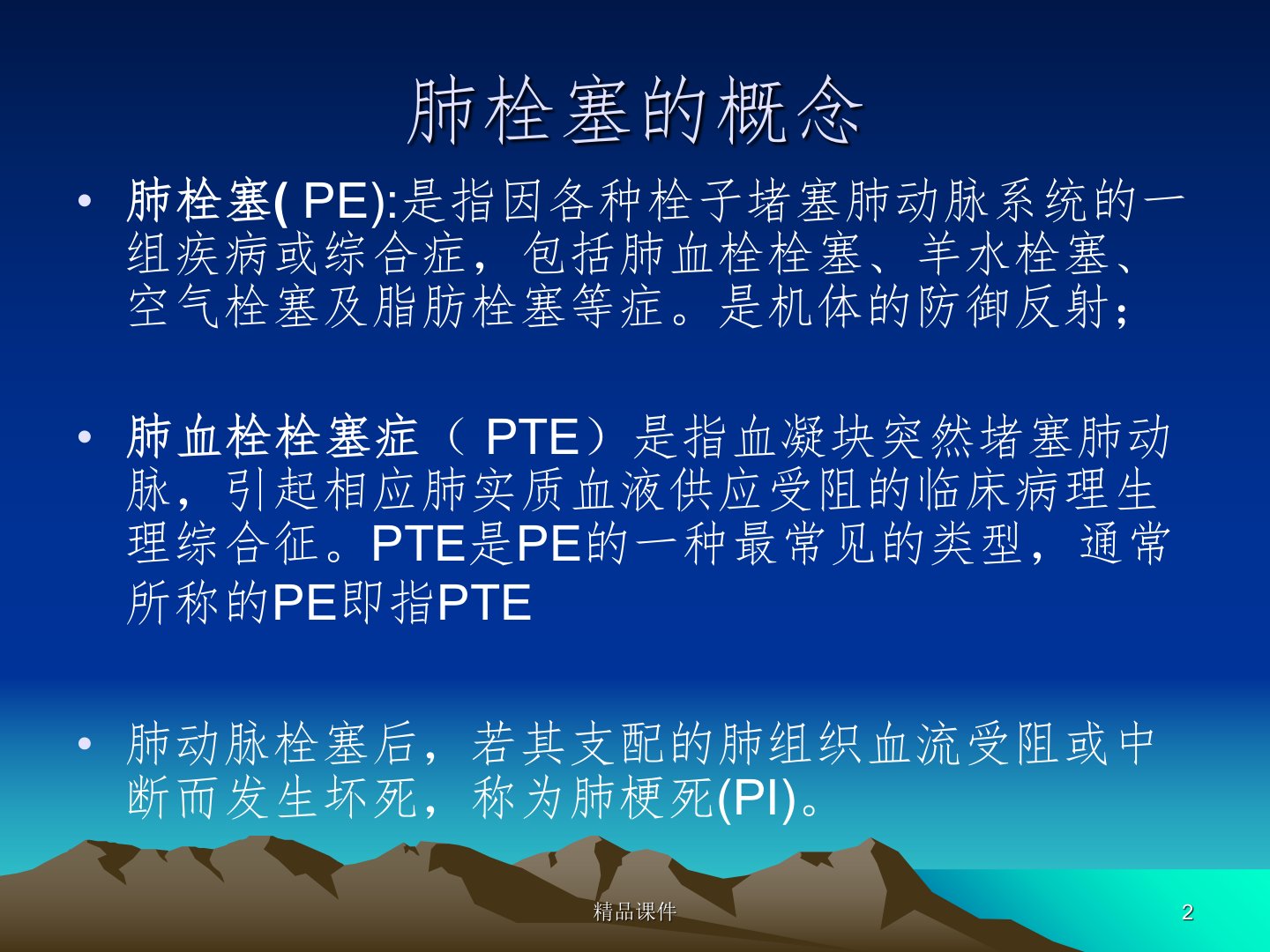 肺栓塞的概念

• 肺栓塞( PE):是指因各种栓子堵塞肺动脉系统的一组疾病或综合症，包括肺血栓栓塞、羊水栓塞、空气栓塞及脂肪栓塞等症。是机体的防御反射；

• 肺血栓栓塞症（ PTE）是指血凝块突然堵塞肺动脉，引起相应肺实质血液供应受阻的临床病理生理综合征。PTE是PE的一种最常见的类型，通常所称的PE即指PTE

• 肺动脉栓塞后，若其支配的肺组织血流受阻或中断而发生坏死，称为肺梗死(PI)。

精品课件

2